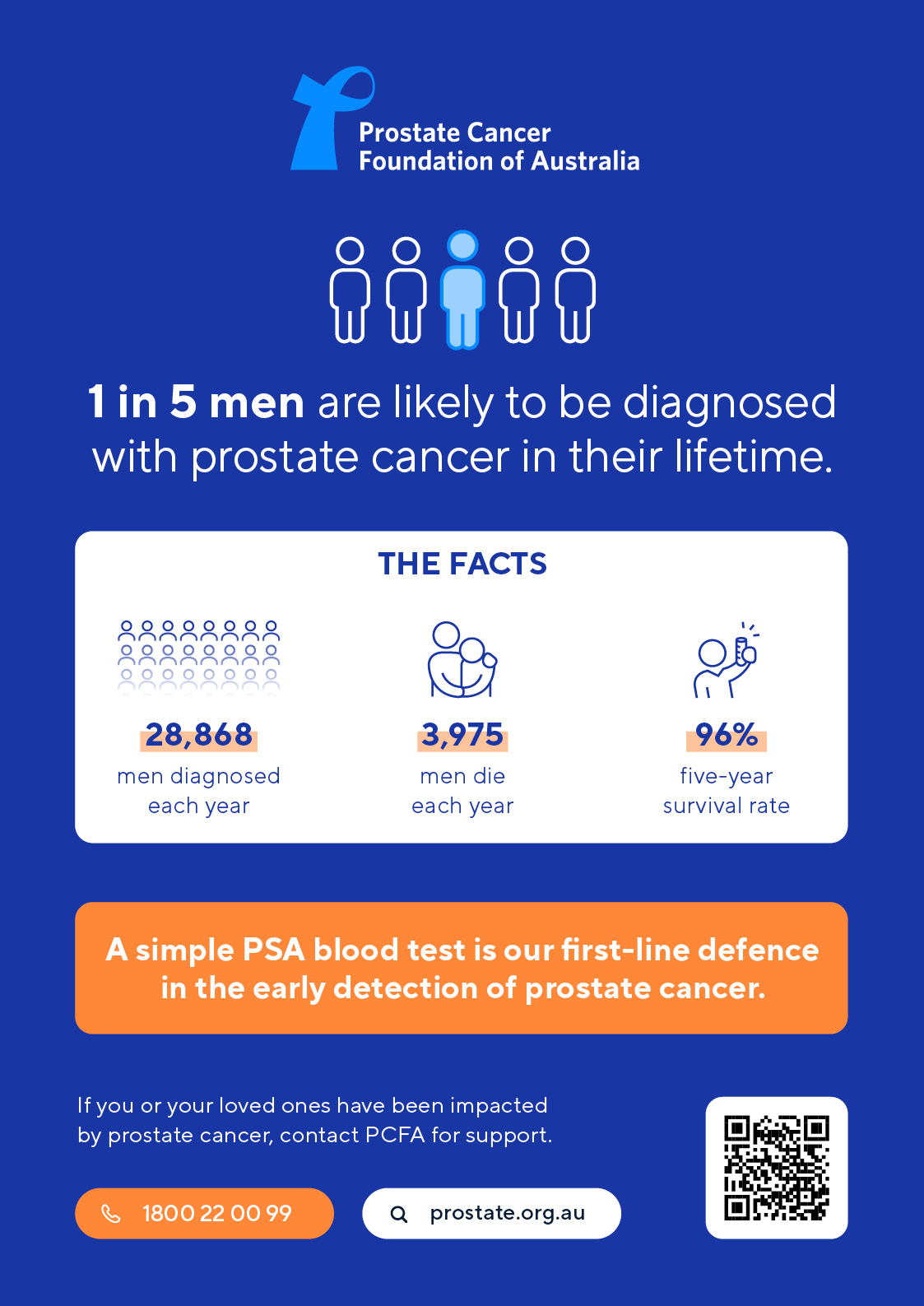 Prostate Cancer Foundation of Australia

1 in 5 men are likely to be diagnosed with prostate cancer in their lifetime.

THE FACTS

28,868
men diagnosed each year

3,975
men die each year

96%
five-year survival rate

A simple PSA blood test is our first-line defence in the early detection of prostate cancer.

If you or your loved ones have been impacted by prostate cancer, contact PCFA for support.

1800 22 00 99

prostate.org.au